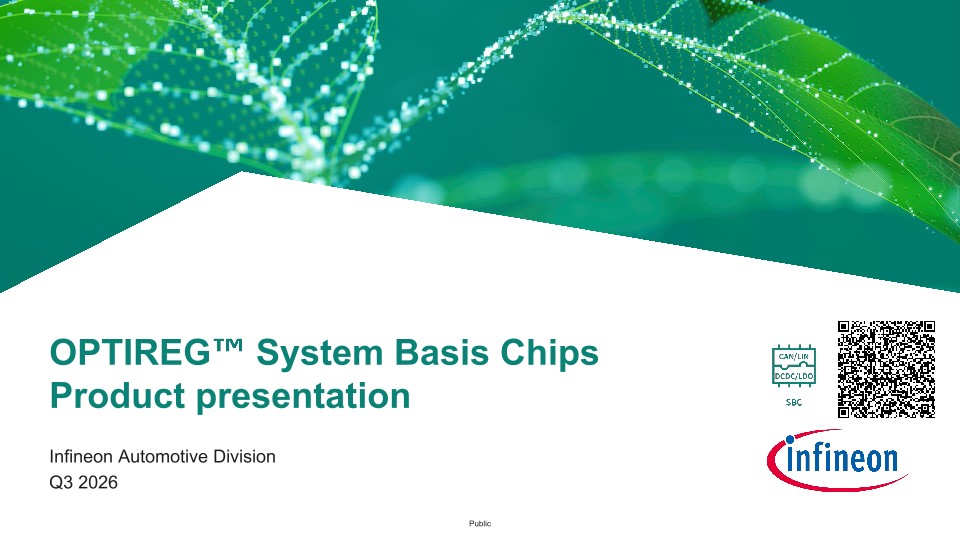 OPTIREG™ System Basis Chips
Product presentation

Infineon Automotive Division
Q3 2026

CAN/LIN
DCDC/LDO
SBC

infineon

Public